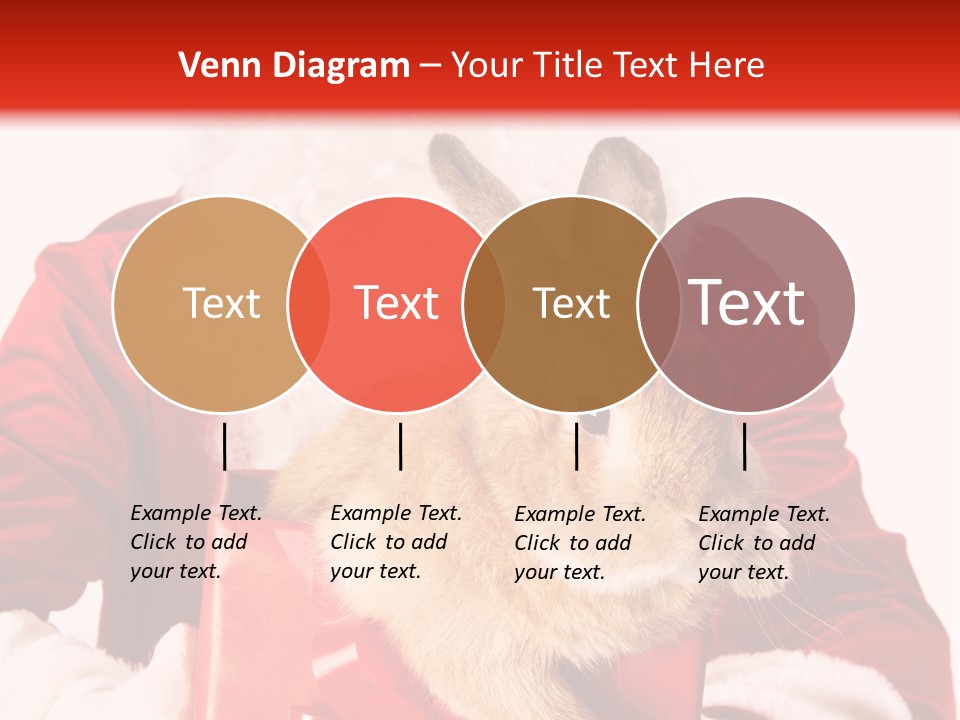 Venn Diagram – Your Title Text Here

Text

Text

Text

Text

Example Text. Click to add your text.

Example Text. Click to add your text.

Example Text. Click to add your text.

Example Text. Click to add your text.